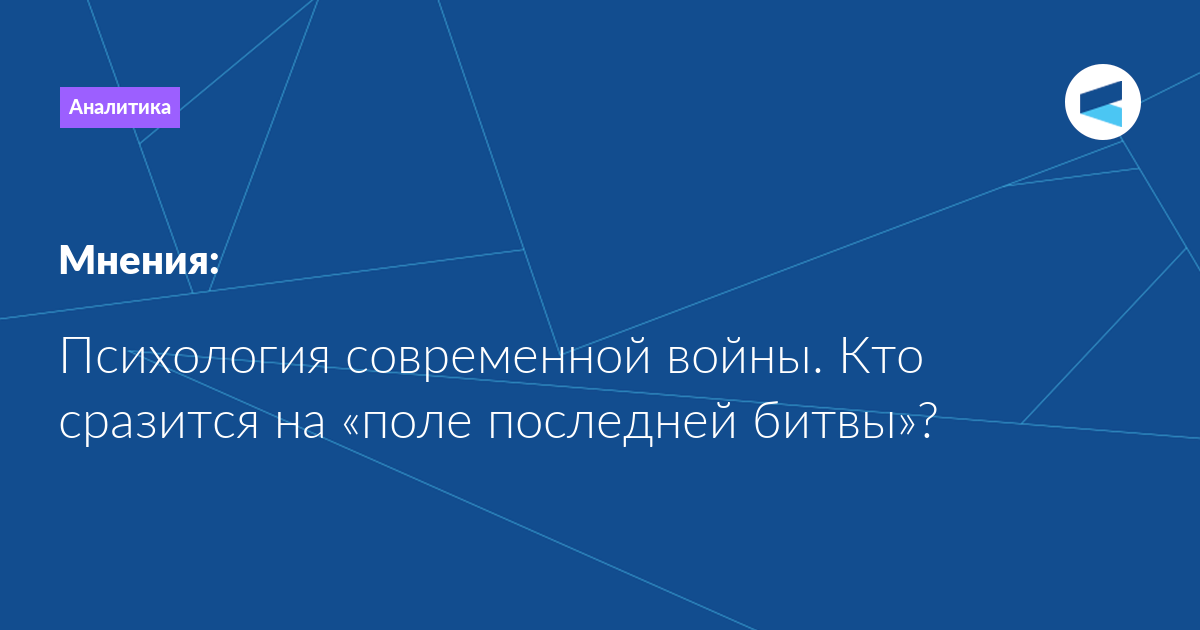 Аналитика

Мнения:

Психология современной войны. Кто сразится на «поле последней битвы»?